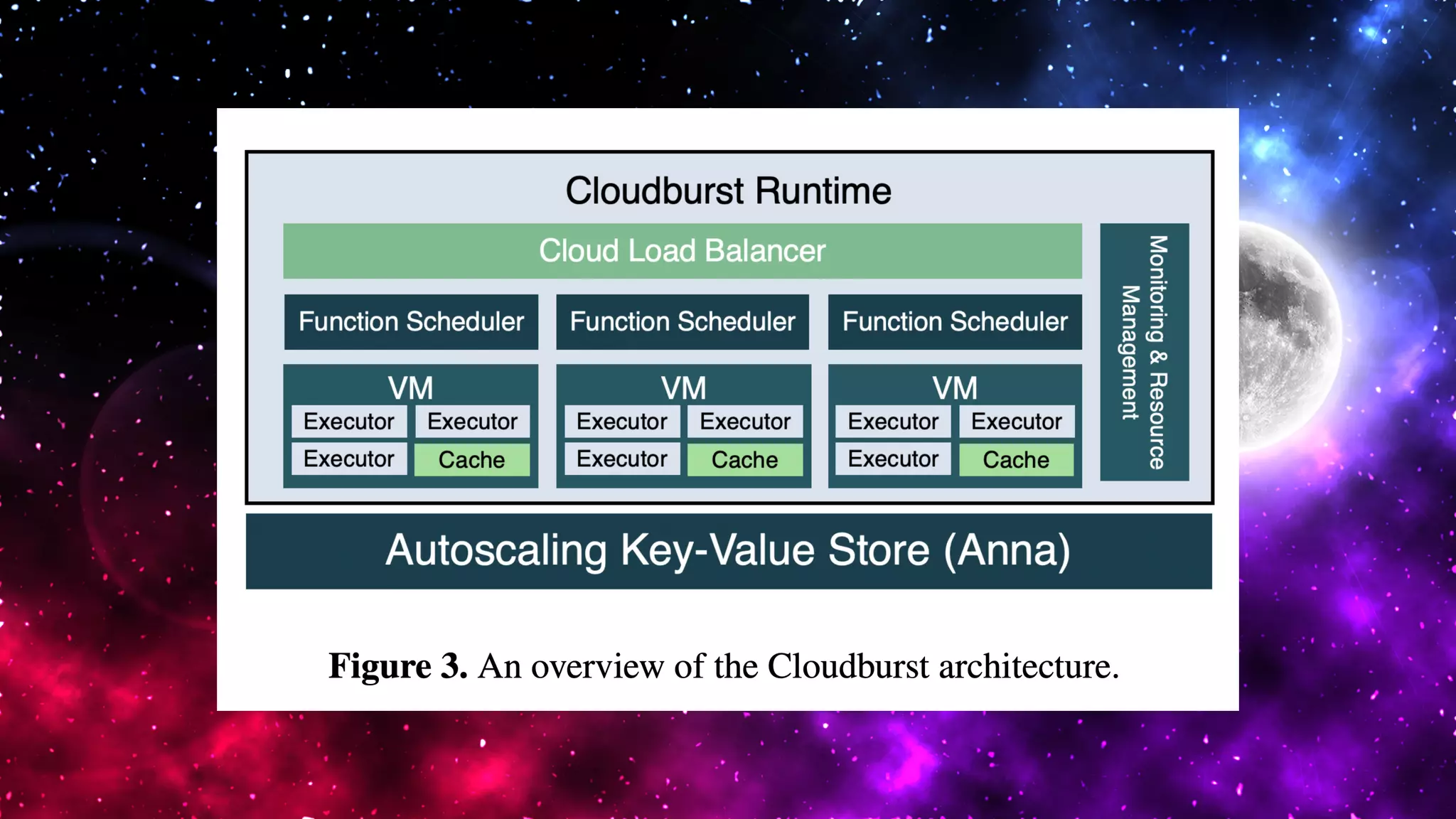 Cloudburst Runtime

Cloud Load Balancer

Function Scheduler

Function Scheduler

Function Scheduler

VM
Executor Executor
Executor Cache

VM
Executor Executor
Executor Cache

VM
Executor Executor
Executor Cache

Monitoring & Resource Management

Autoscaling Key-Value Store (Anna)

**Figure 3.** An overview of the Cloudburst architecture.